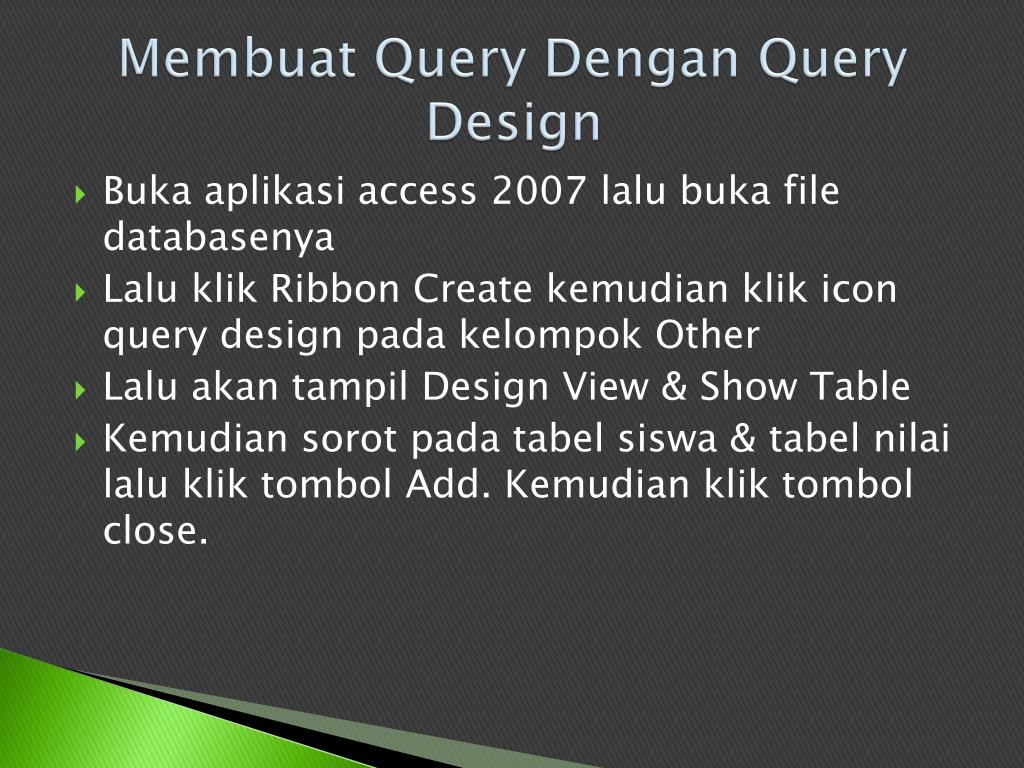 Membuat Query Dengan Query Design

Buka aplikasi access 2007 lalu buka file databasenya

Lalu klik Ribbon Create kemudian klik icon query design pada kelompok Other

Lalu akan tampil Design View & Show Table

Kemudian sorot pada tabel siswa & tabel nilai lalu klik tombol Add. Kemudian klik tombol close.